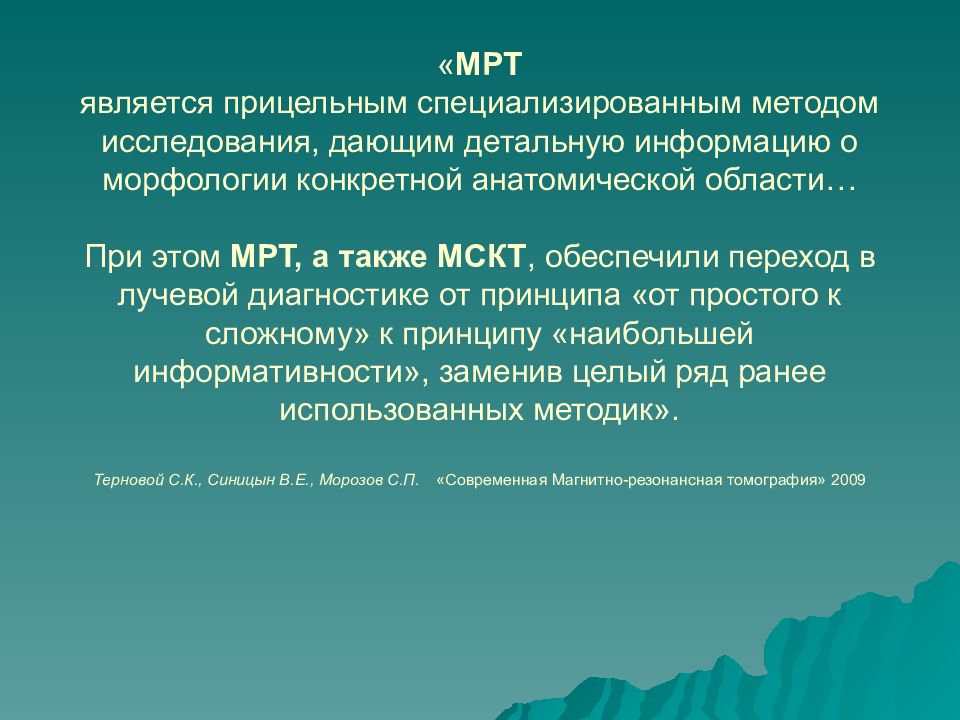 «МРТ
является прицельным специализированным методом исследования, дающим детальную информацию о морфологии конкретной анатомической области…

При этом МРТ, а также МСКТ, обеспечили переход в лучевой диагностике от принципа «от простого к сложному» к принципу «наибольшей информативности», заменив целый ряд ранее использованных методик».

Терновой С.К., Синицын В.Е., Морозов С.П. «Современная Магнитно-резонансная томография» 2009